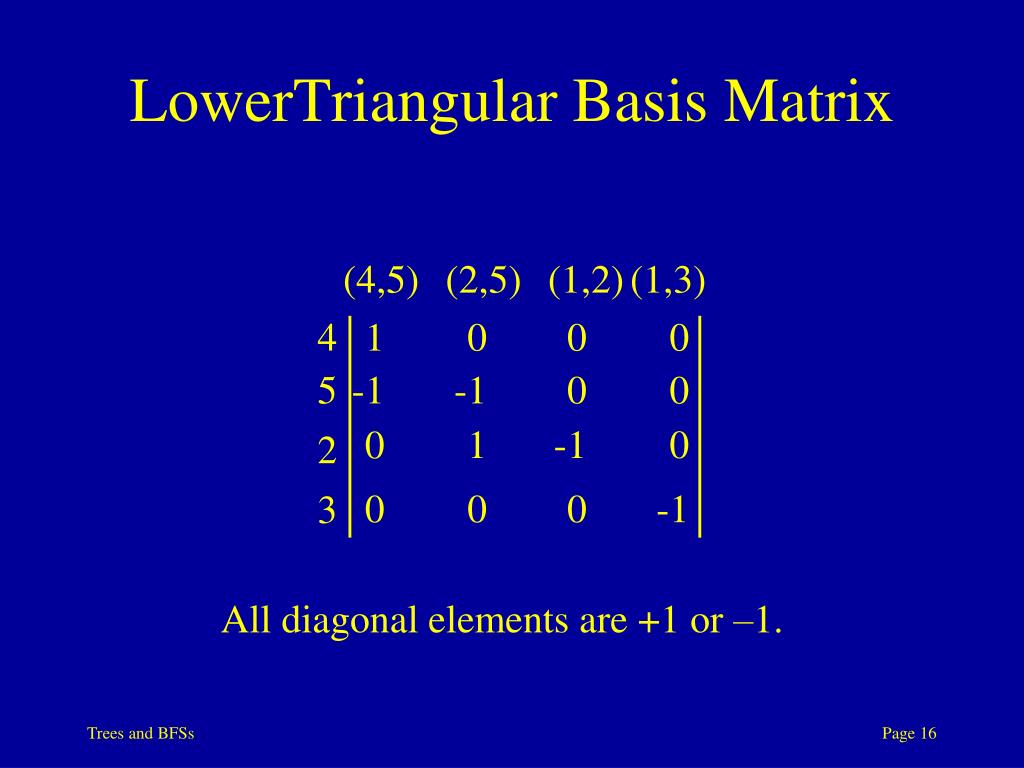 LowerTriangular Basis Matrix

|   | (4,5) | (2,5) | (1,2) | (1,3) |
|---|---|---|---|---|
| 4 | 1 | 0 | 0 | 0 |
| 5 | -1 | -1 | 0 | 0 |
| 2 | 0 | 1 | -1 | 0 |
| 3 | 0 | 0 | 0 | -1 |

All diagonal elements are +1 or –1.

Trees and BFSs

Page 16